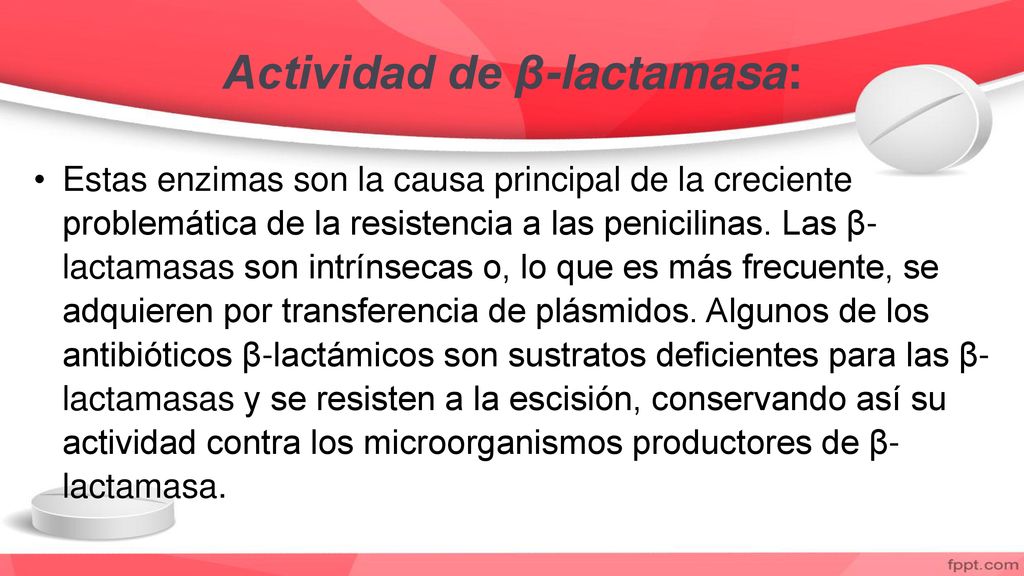 Actividad de β-lactamasa:

• Estas enzimas son la causa principal de la creciente problemática de la resistencia a las penicilinas. Las β-lactamasas son intrínsecas o, lo que es más frecuente, se adquieren por transferencia de plásmidos. Algunos de los antibióticos β-lactámicos son sustratos deficientes para las β-lactamasas y se resisten a la escisión, conservando así su actividad contra los microorganismos productores de β-lactamasa.

fppt.com